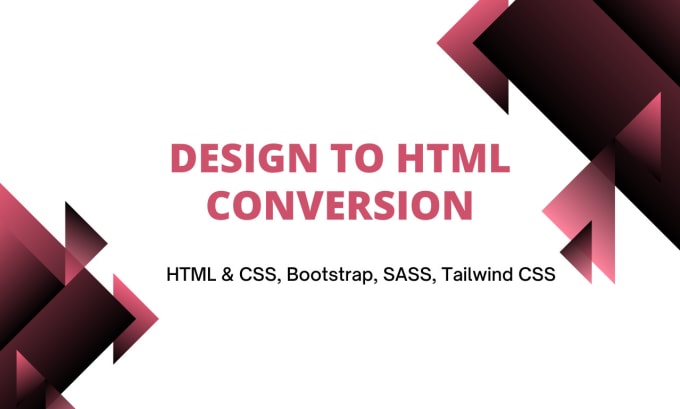 DESIGN TO HTML CONVERSION

HTML & CSS, Bootstrap, SASS, Tailwind CSS